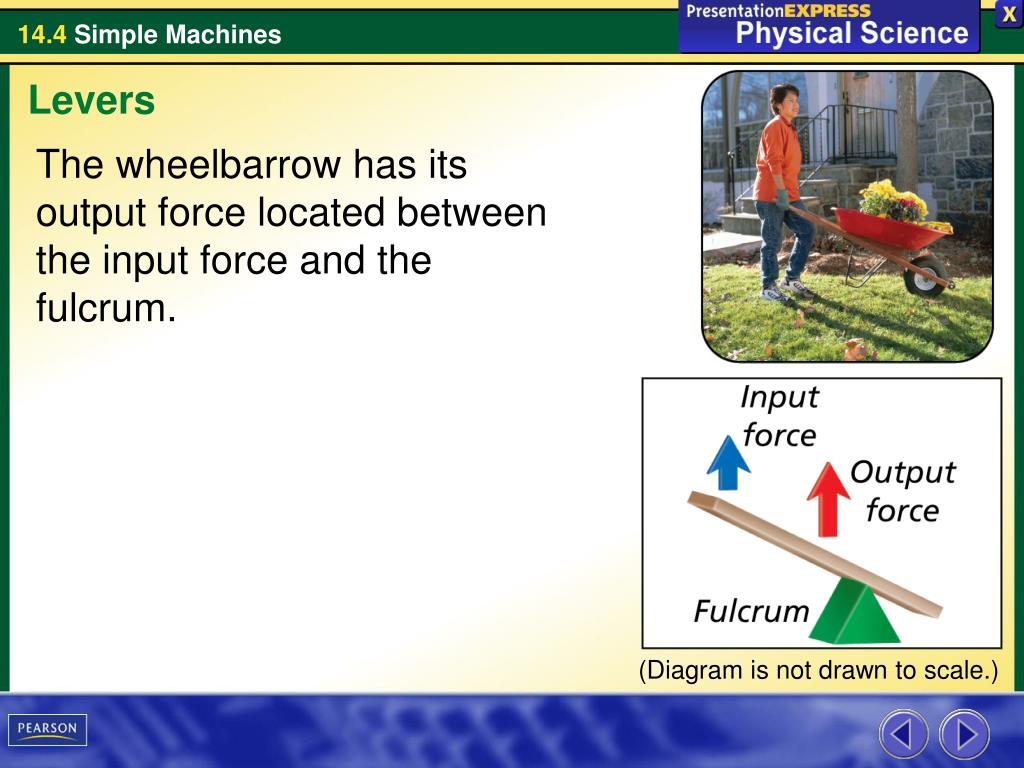 14.4 Simple Machines

PresentationEXPRESS
Physical Science

X

Levers

The wheelbarrow has its output force located between the input force and the fulcrum.

Input force

Output force

Fulcrum

(Diagram is not drawn to scale.)

PEARSON